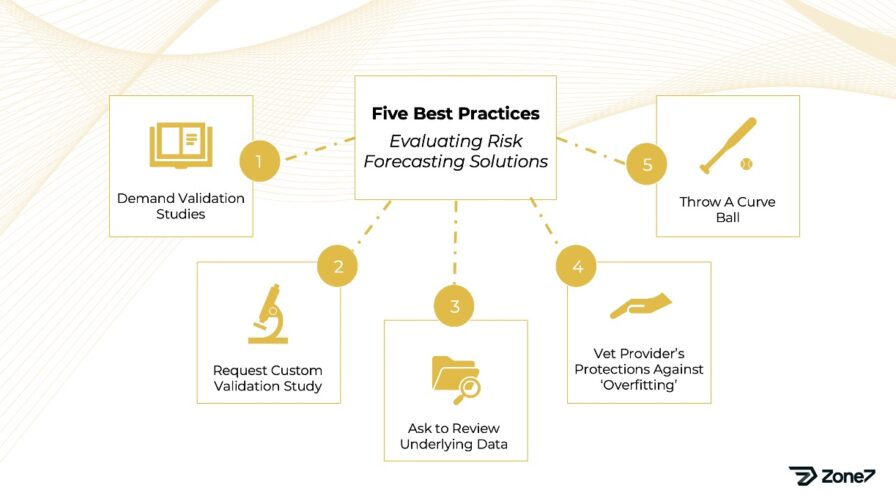 Five Best Practices

Evaluating Risk Forecasting Solutions

1

Demand Validation Studies

2

Request Custom Validation Study

3

Ask to Review Underlying Data

4

Vet Provider's Protections Against 'Overfitting'

5

Throw A Curve Ball

Zone7